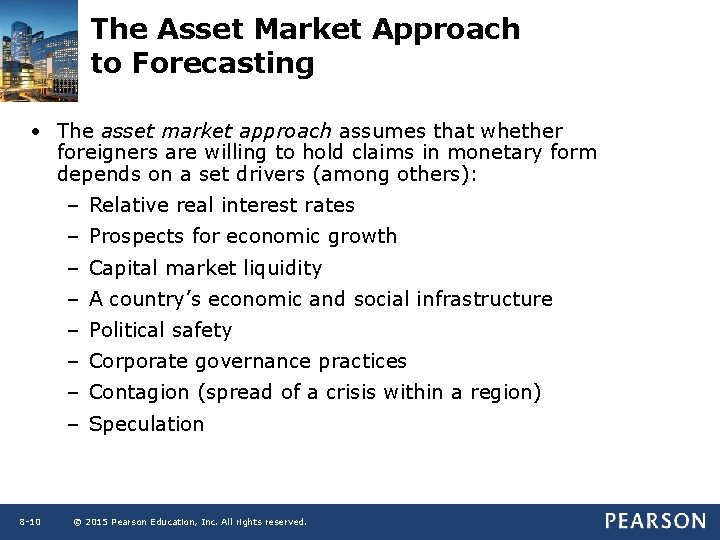 The Asset Market Approach to Forecasting

• The asset market approach assumes that whether foreigners are willing to hold claims in monetary form depends on a set drivers (among others):

– Relative real interest rates
– Prospects for economic growth
– Capital market liquidity
– A country's economic and social infrastructure
– Political safety
– Corporate governance practices
– Contagion (spread of a crisis within a region)
– Speculation

8-10 © 2015 Pearson Education, Inc. All rights reserved.

PEARSON